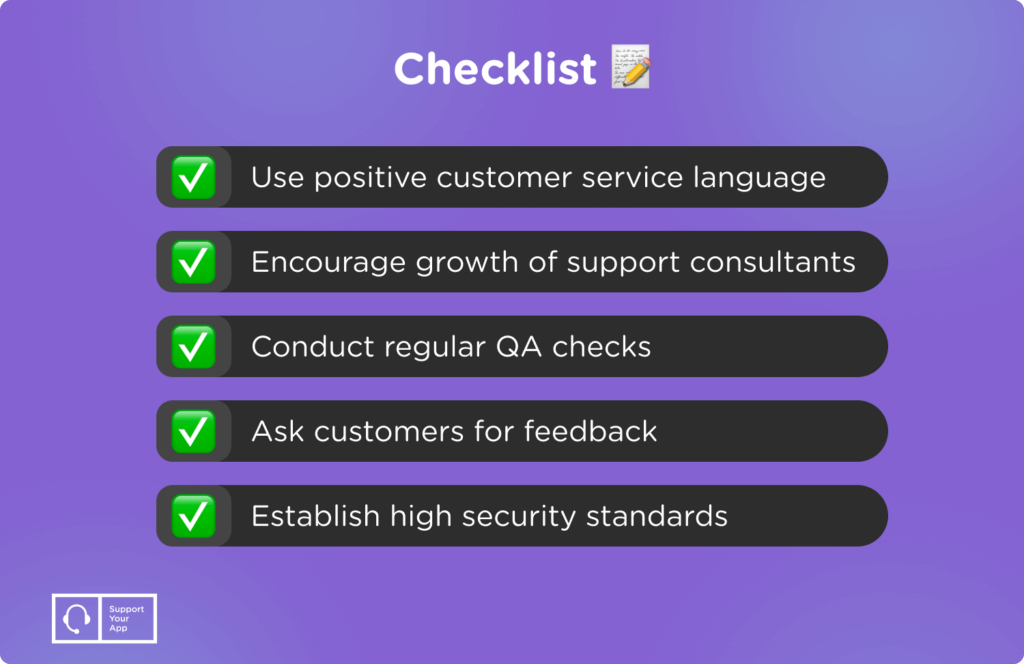 Checklist 📝

✅ Use positive customer service language

✅ Encourage growth of support consultants

✅ Conduct regular QA checks

✅ Ask customers for feedback

✅ Establish high security standards

Support Your App